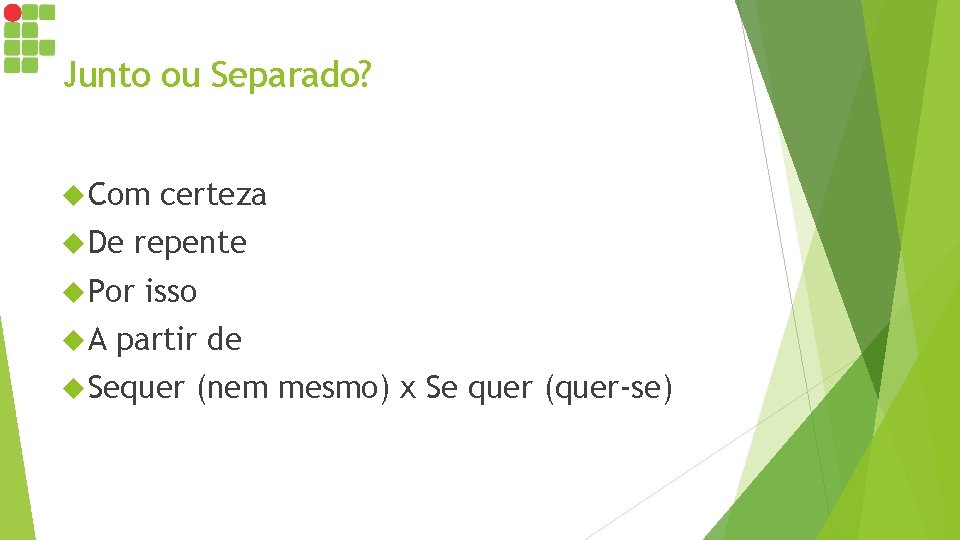 Junto ou Separado?

Com certeza

De repente

Por isso

A partir de

Sequer (nem mesmo) x Se quer (quer-se)